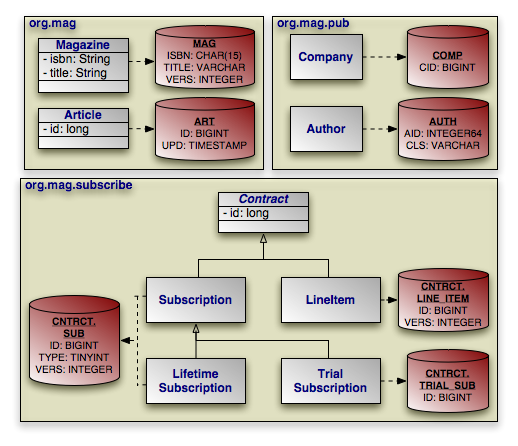 org.mag

Magazine
- isbn: String
- title: String

MAG
ISBN: CHAR(15)
TITLE: VARCHAR
VERS: INTEGER

Article
- id: long

ART
ID: BIGINT
UPD: TIMESTAMP

org.mag.pub

Company

COMP
CID: BIGINT

Author

AUTH
AID: INTEGER64
CLS: VARCHAR

org.mag.subscribe

Contract
- id: long

Subscription

LineItem

CNTRCT.
LINE_ITEM
ID: BIGINT
VERS: INTEGER

CNTRCT.
SUB
ID: BIGINT
TYPE: TINYINT
VERS: INTEGER

Lifetime Subscription

Trial Subscription

CNTRCT.
TRIAL_SUB
ID: BIGINT